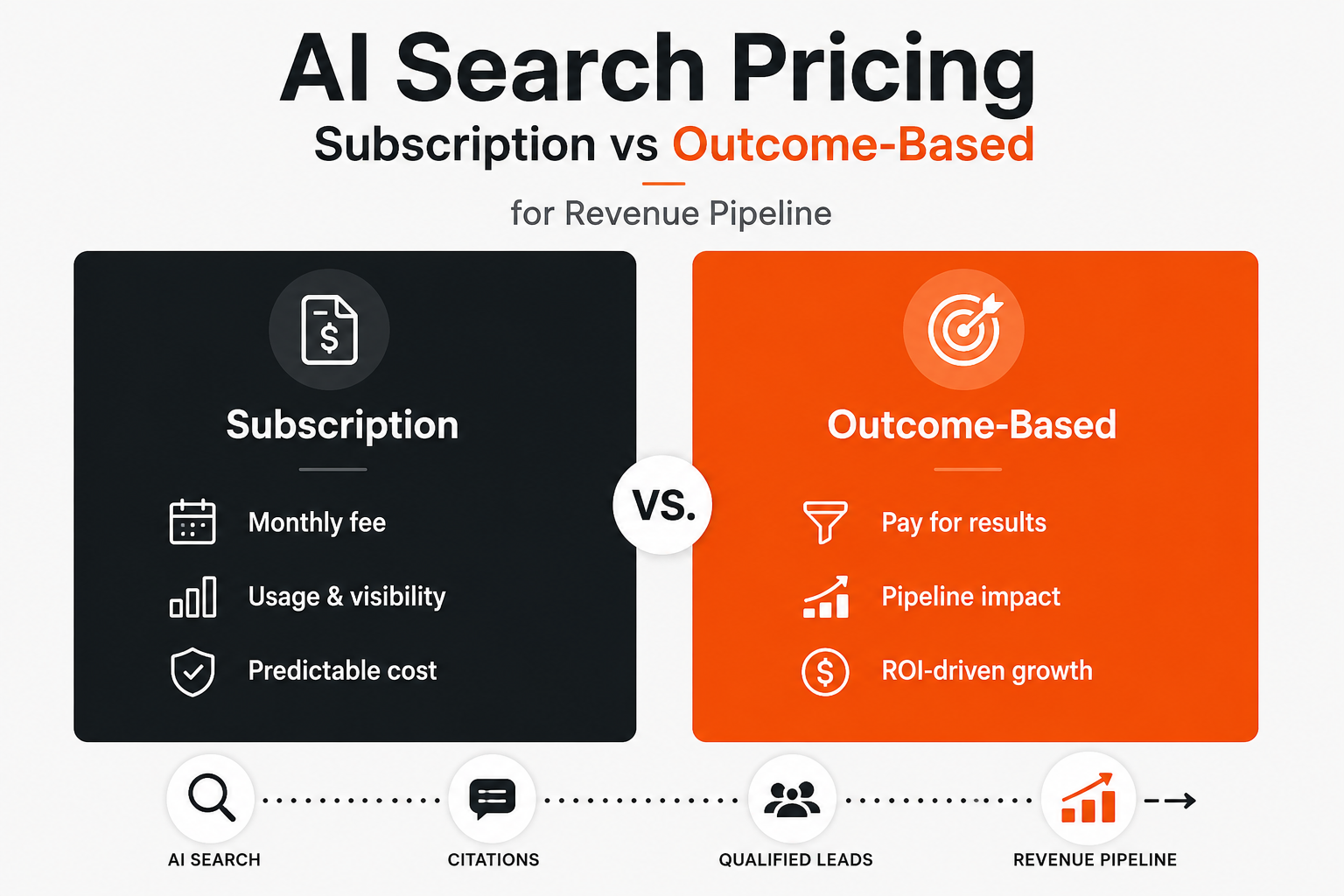 AI Search Pricing

Subscription vs Outcome-Based

for Revenue Pipeline

Subscription

Monthly fee

Usage & visibility

Predictable cost

VS.

Outcome-Based

Pay for results

Pipeline impact

ROI-driven growth

AI SEARCH

CITATIONS

QUALIFIED LEADS

REVENUE PIPELINE